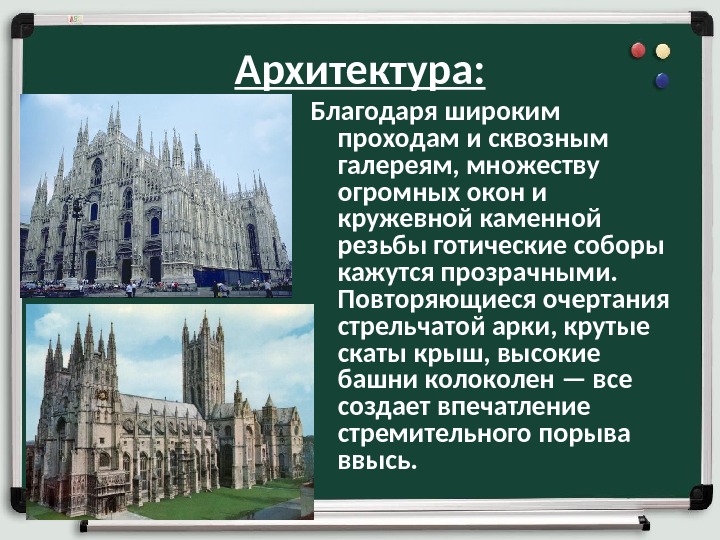 Архитектура:

Благодаря широким проходам и сквозным галереям, множеству огромных окон и кружевной каменной резьбы готические соборы кажутся прозрачными. Повторяющиеся очертания стрельчатой арки, крутые скаты крыш, высокие башни колоколен — все создает впечатление стремительного порыва ввысь.